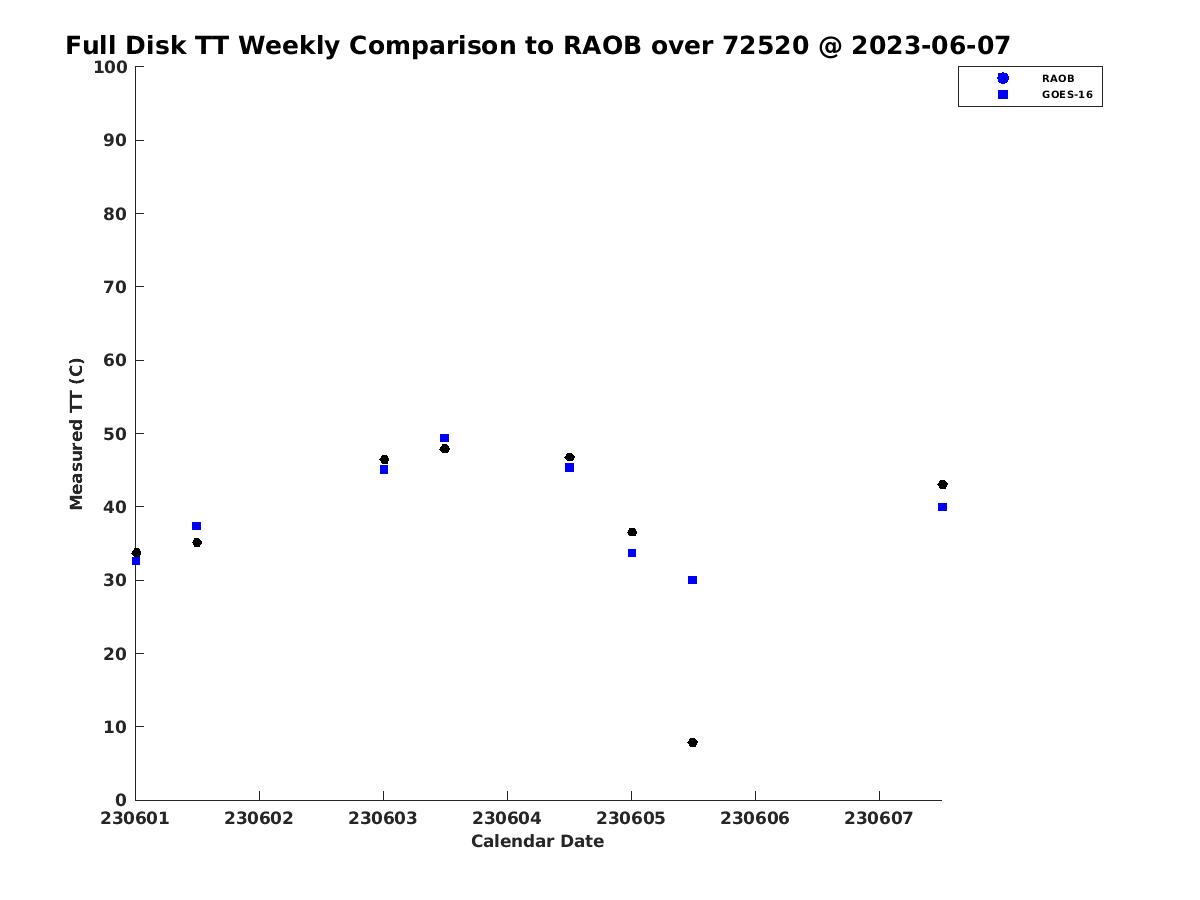 Full Disk TT Weekly Comparison to RAOB over 72520 @ 2023-06-07

RAOB
GOES-16

Measured TT (C)

100
90
80
70
60
50
40
30
20
10
0

230601 230602 230603 230604 230605 230606 230607

Calendar Date